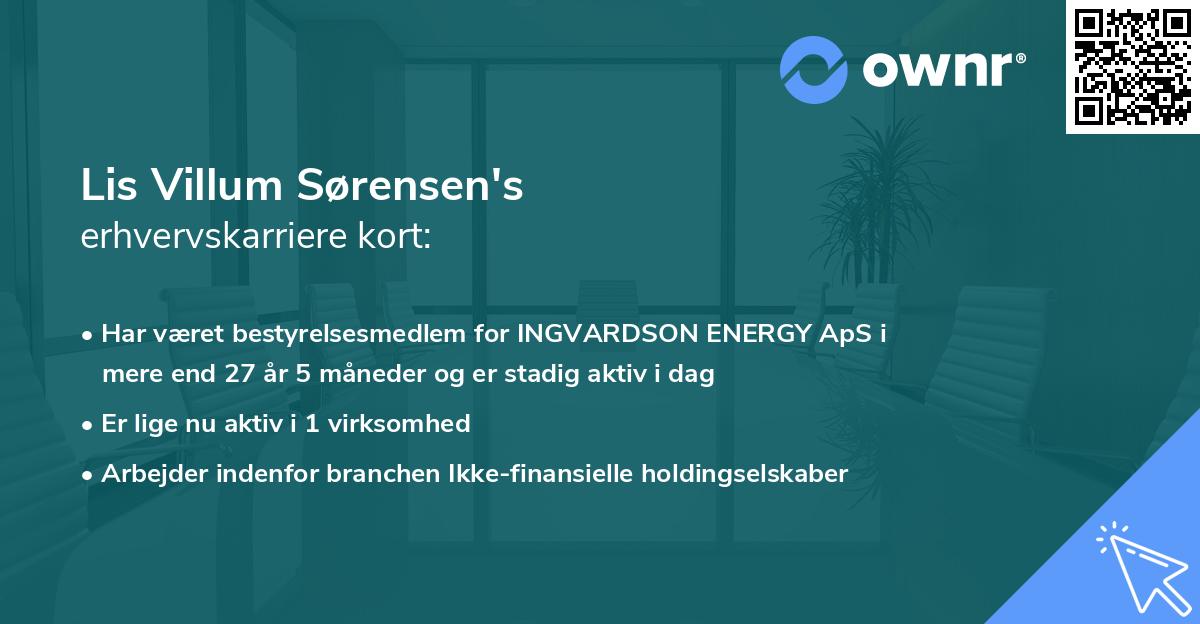 ownr®

Lis Villum Sørensen's
erhvervskarriere kort:

• Har været bestyrelsesmedlem for INGVARDSON ENERGY ApS i mere end 27 år 5 måneder og er stadig aktiv i dag

• Er lige nu aktiv i 1 virksomhed

• Arbejder indenfor branchen Ikke-finansielle holdingselskaber